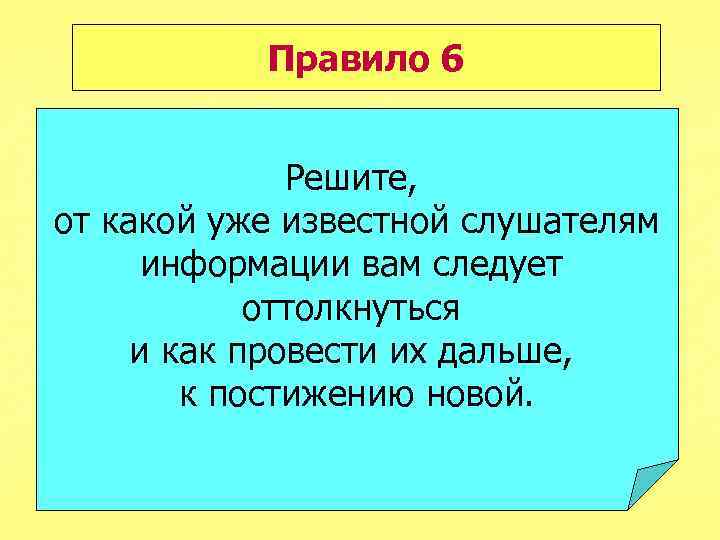 Правило 6

Решите,
от какой уже известной слушателям информации вам следует оттолкнуться
и как провести их дальше,
к постижению новой.